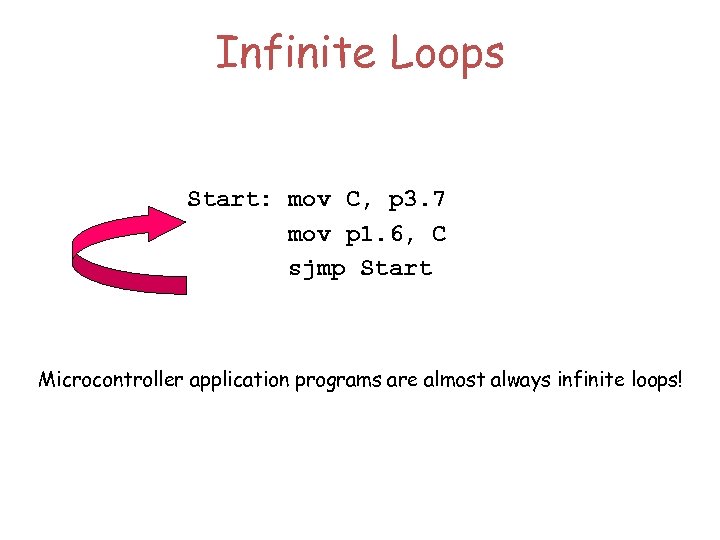 Infinite Loops

Start: mov C, p3.7
mov p1.6, C
sjmp Start

Microcontroller application programs are almost always infinite loops!